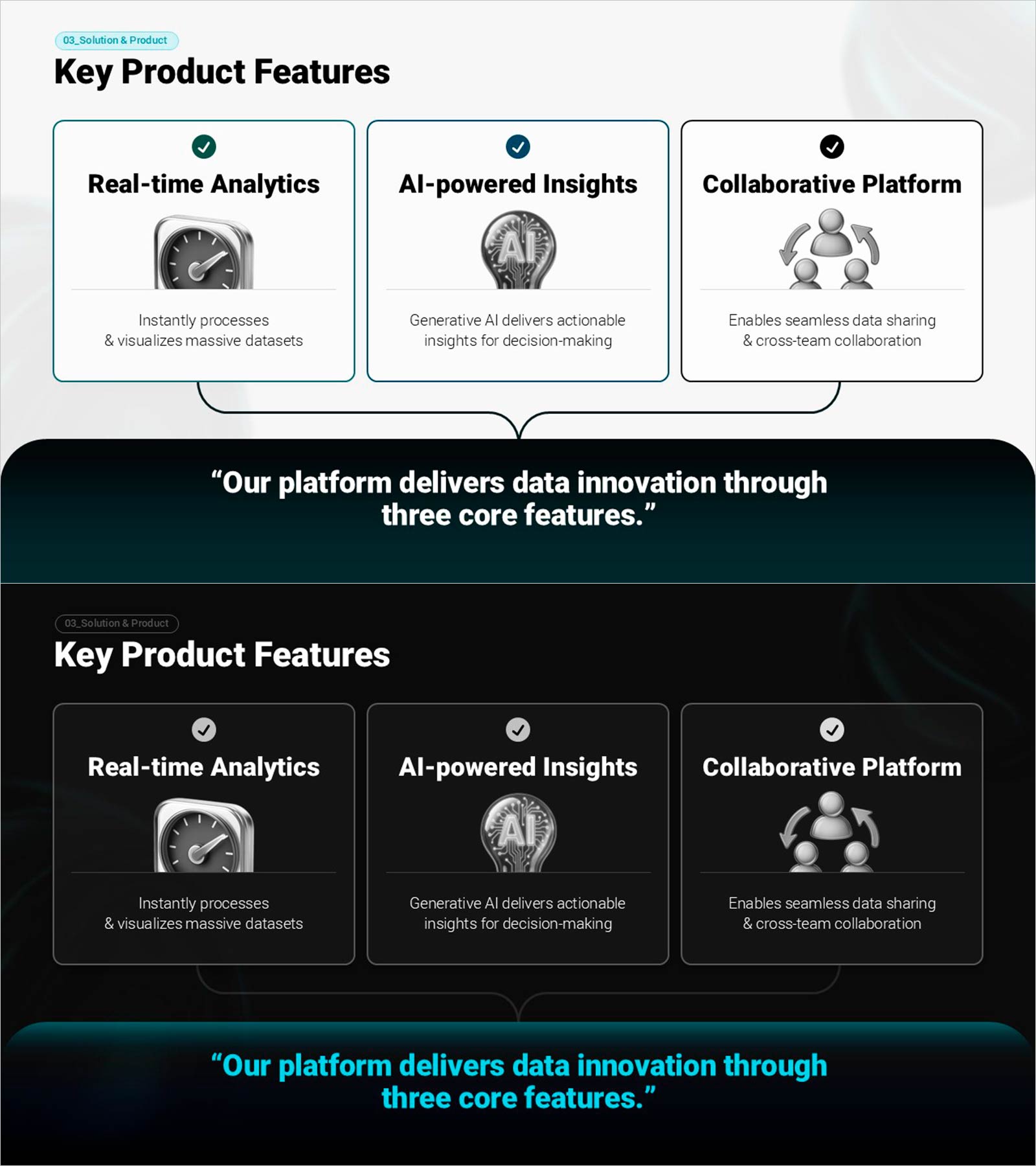 03_Solution & Product

Key Product Features

Real-time Analytics

Instantly processes
& visualizes massive datasets

AI-powered Insights

AI

Generative AI delivers actionable insights for decision-making

Collaborative Platform

Enables seamless data sharing
& cross-team collaboration

“Our platform delivers data innovation through three core features.”

03_Solution & Product

Key Product Features

Real-time Analytics

Instantly processes
& visualizes massive datasets

AI-powered Insights

AI

Generative AI delivers actionable insights for decision-making

Collaborative Platform

Enables seamless data sharing
& cross-team collaboration

“Our platform delivers data innovation through three core features.”